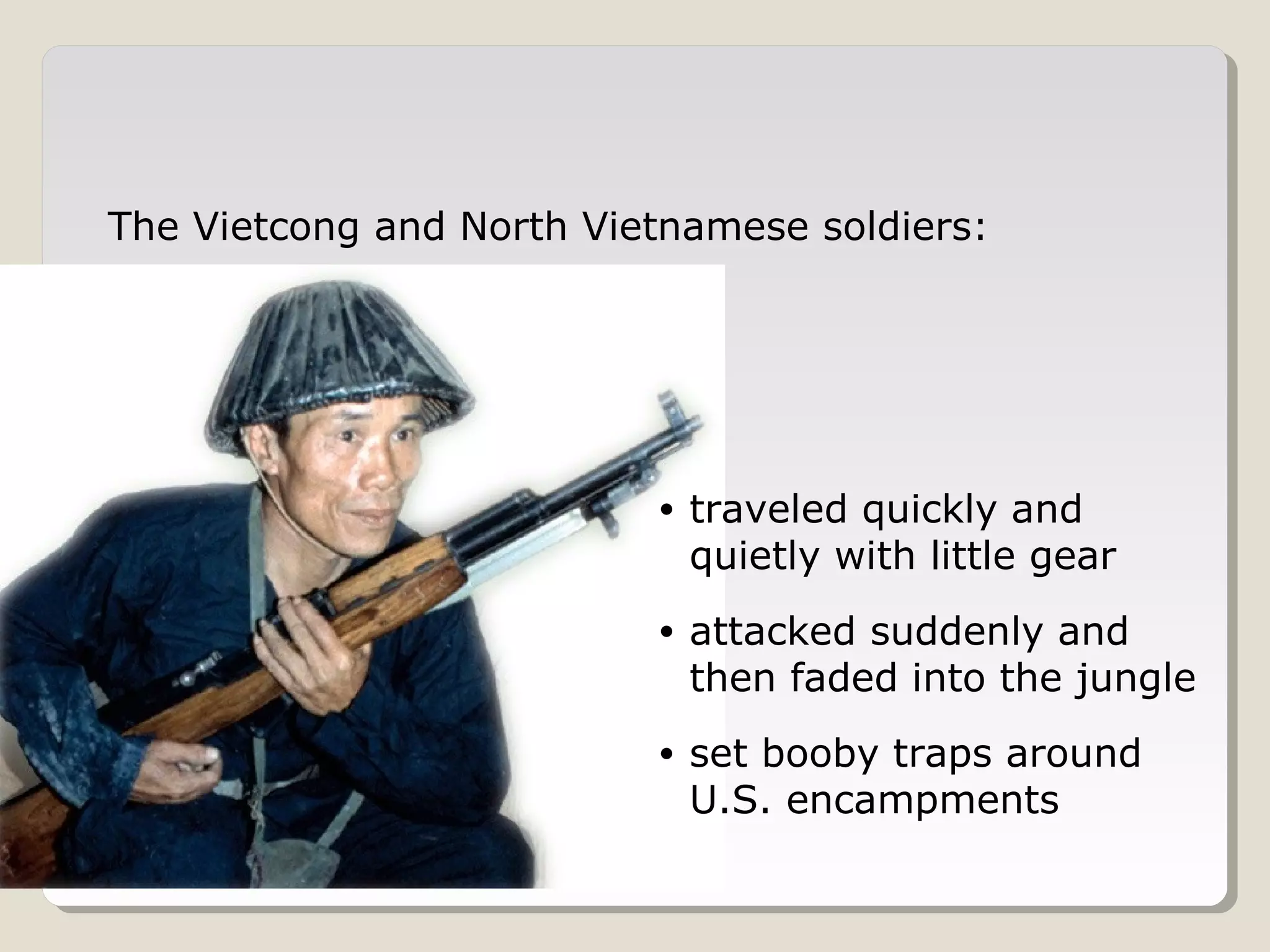 The Vietcong and North Vietnamese soldiers:

• traveled quickly and quietly with little gear

• attacked suddenly and then faded into the jungle

• set booby traps around U.S. encampments